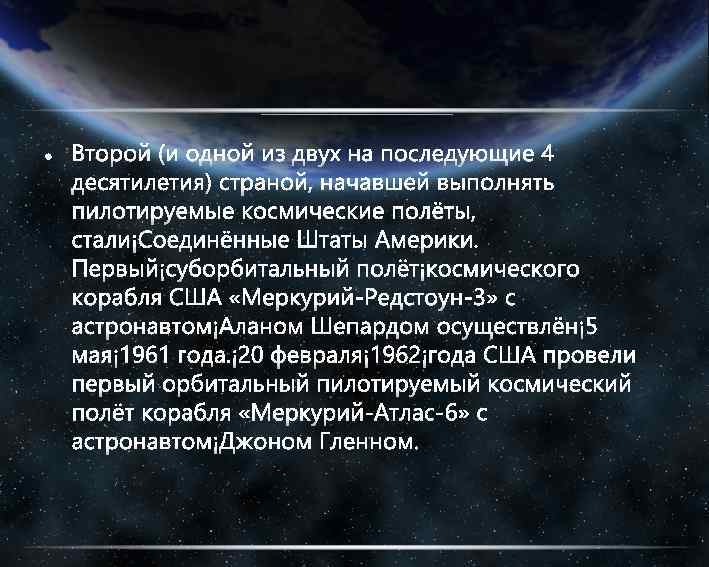 • Второй (и одной из двух на последующие 4 десятилетия) страной, начавшей выполнять пилотируемые космические полёты, стали¡Соединённые Штаты Америки. Первый¡суборбитальный полёт¡космического корабля США «Меркурий-Редстоун-3» с астронавтом¡Аланом Шепардом осуществлён¡5 мая¡1961 года.¡20 февраля¡1962¡года США провели первый орбитальный пилотируемый космический полёт корабля «Меркурий-Атлас-6» с астронавтом¡Джоном Гленном.